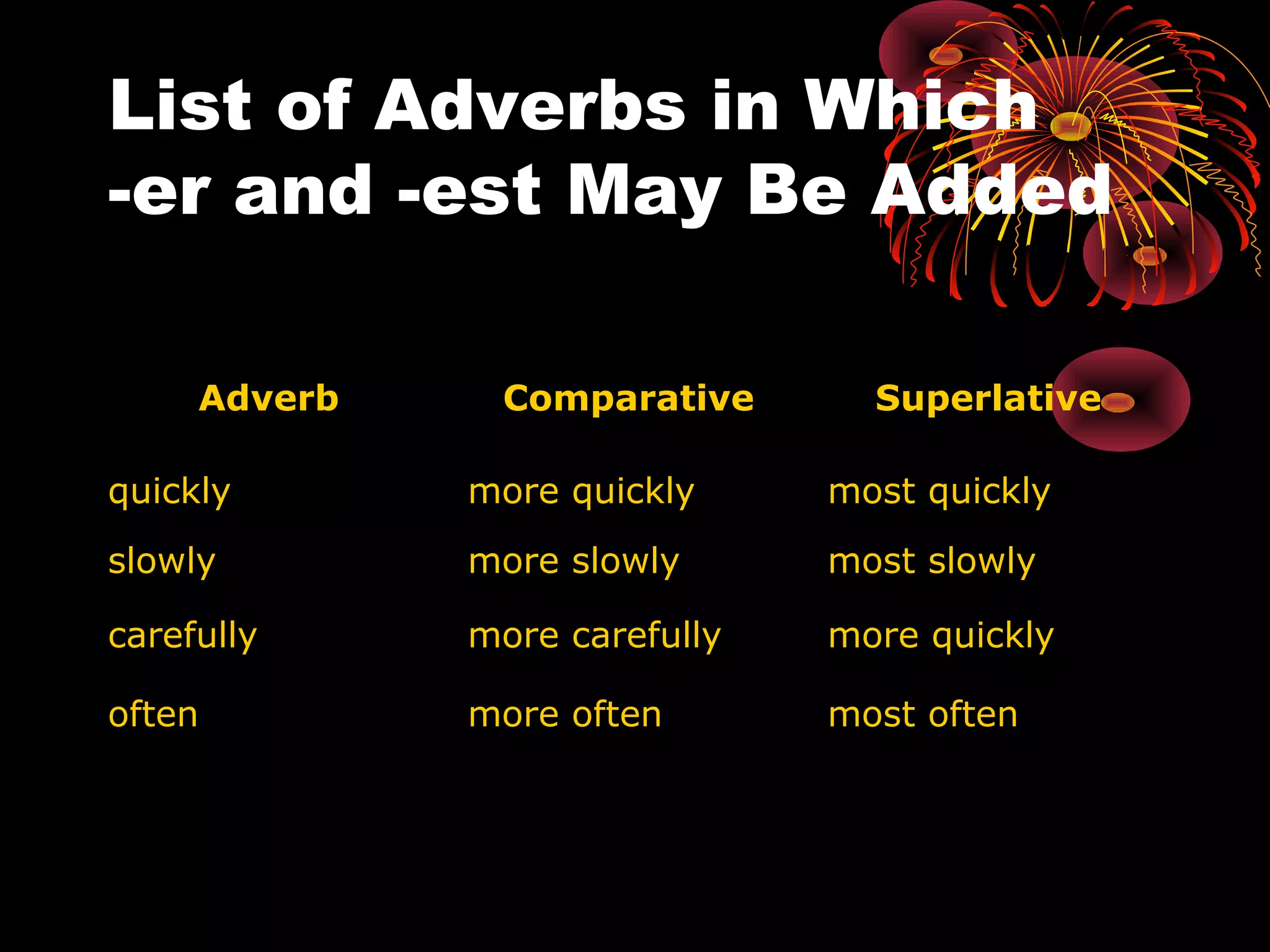 List of Adverbs in Which -er and -est May Be Added

| Adverb | Comparative | Superlative |
|---|---|---|
| quickly | more quickly | most quickly |
| slowly | more slowly | most slowly |
| carefully | more carefully | more quickly |
| often | more often | most often |